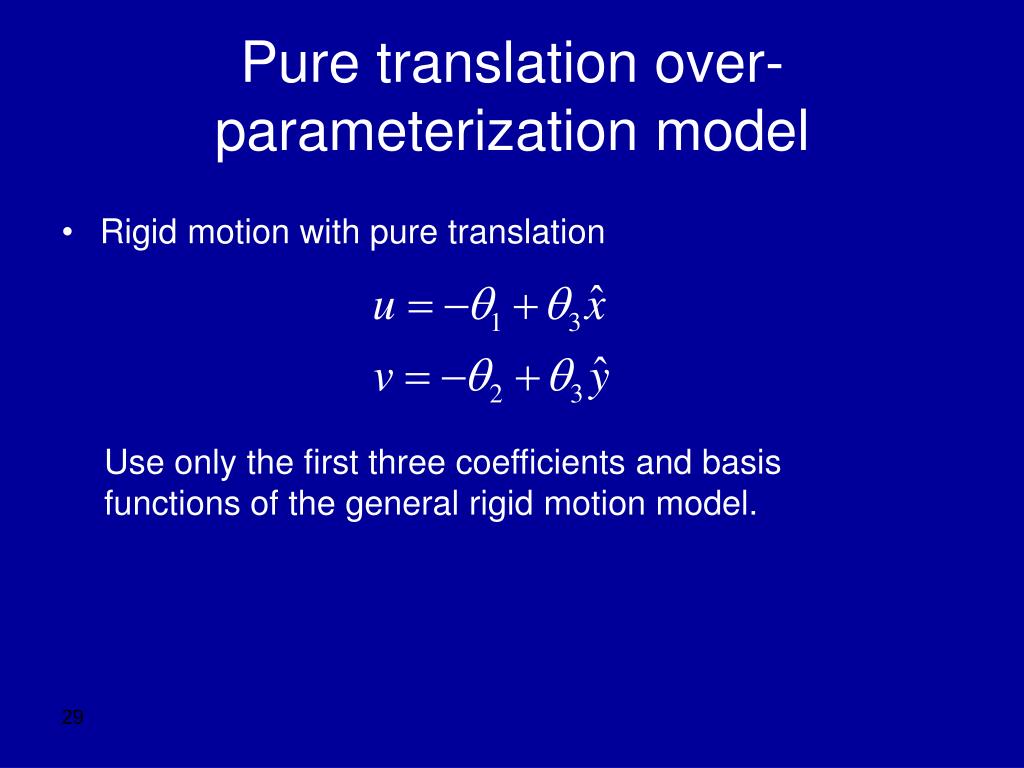 Pure translation over-parameterization model

• Rigid motion with pure translation

$u = -\theta_1 + \theta_3 \hat{x}$
$v = -\theta_2 + \theta_3 \hat{y}$

Use only the first three coefficients and basis functions of the general rigid motion model.

29